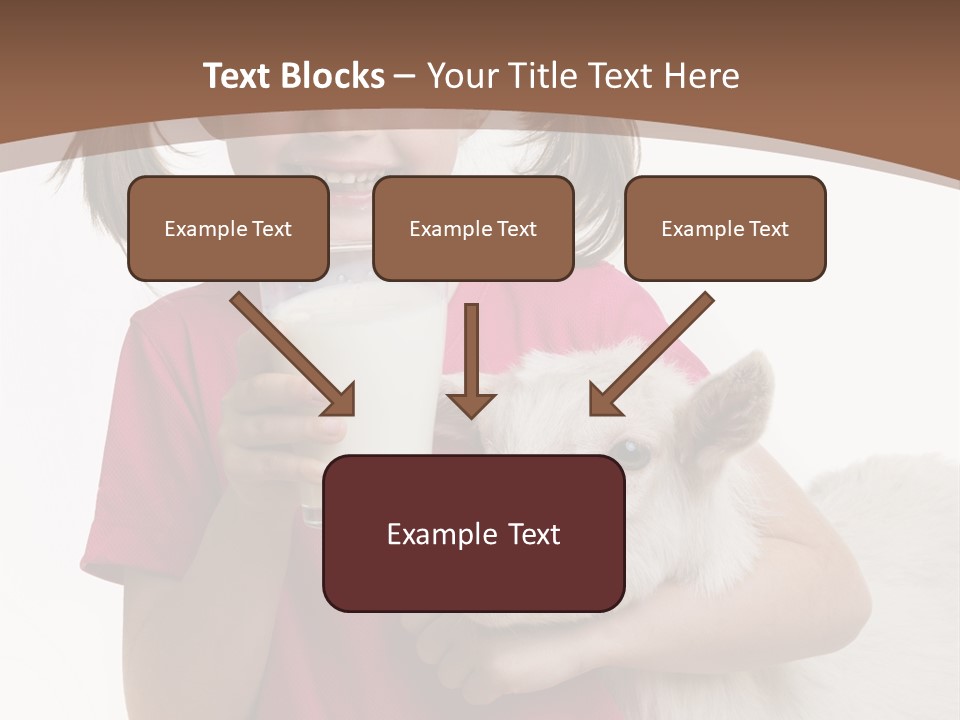 Text Blocks – Your Title Text Here

Example Text

Example Text

Example Text

Example Text